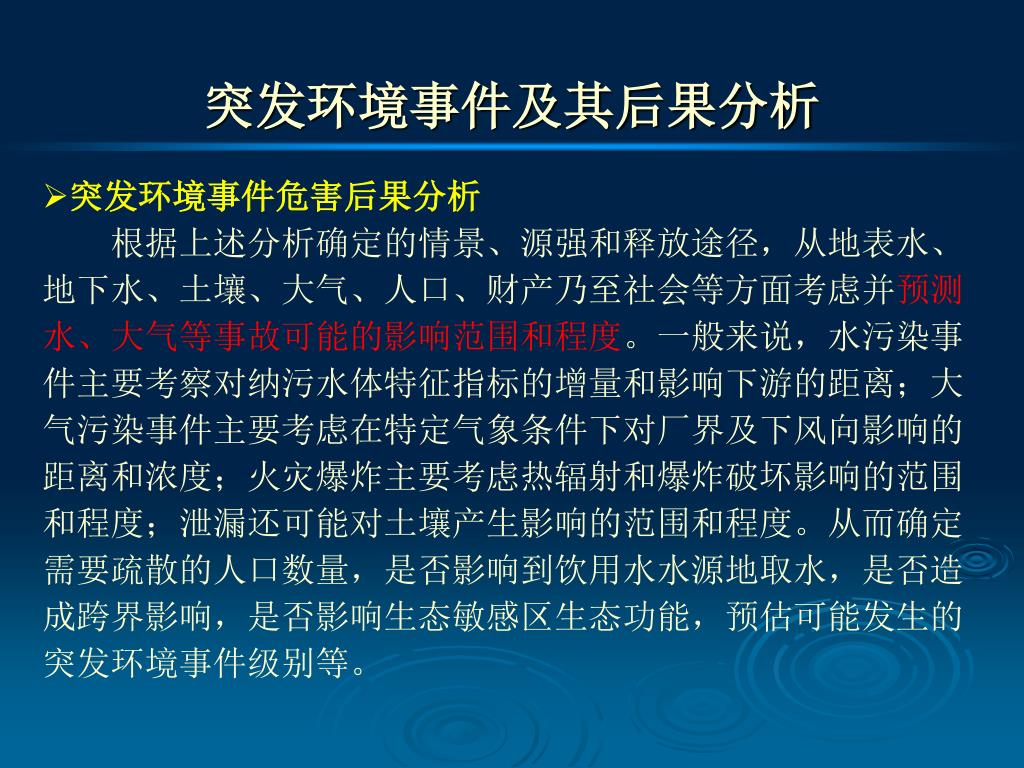 突发环境事件及其后果分析

➢突发环境事件危害后果分析

根据上述分析确定的情景、源强和释放途径，从地表水、地下水、土壤、大气、人口、财产乃至社会等方面考虑并预测水、大气等事故可能的影响范围和程度。一般来说，水污染事件主要考察对纳污水体特征指标的增量和影响下游的距离；大气污染事件主要考虑在特定气象条件下对厂界及下风向影响的距离和浓度；火灾爆炸主要考虑热辐射和爆炸破坏影响的范围和程度；泄漏还可能对土壤产生影响的范围和程度。从而确定需要疏散的人口数量，是否影响到饮用水水源地取水，是否造成跨界影响，是否影响生态敏感区生态功能，预估可能发生的突发环境事件级别等。